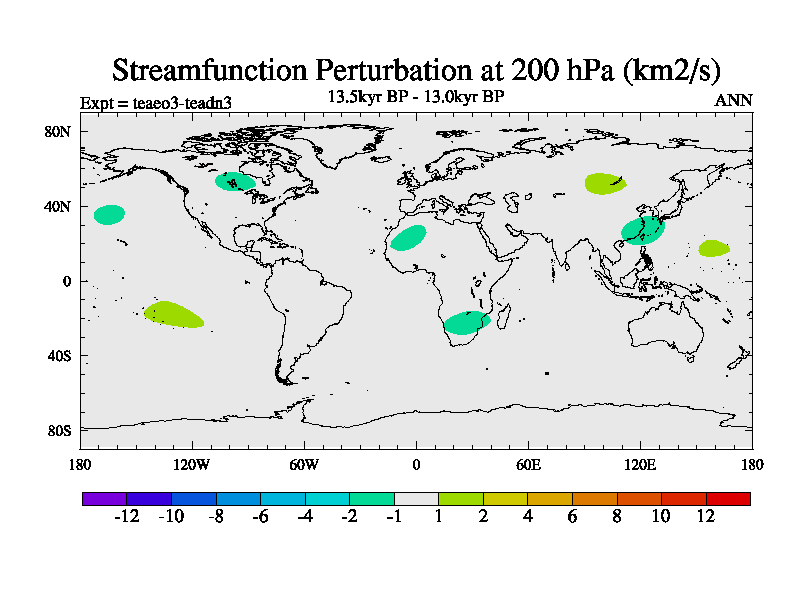 Streamfunction Perturbation at 200 hPa (km2/s)

Expt = teaeo3-teadn3

13.5kyr BP - 13.0kyr BP

ANN

80N
40N
0
40S
80S

180
120W
60W
0
60E
120E
180

-12
-10
-8
-6
-4
-2
-1
1
2
4
6
8
10
12